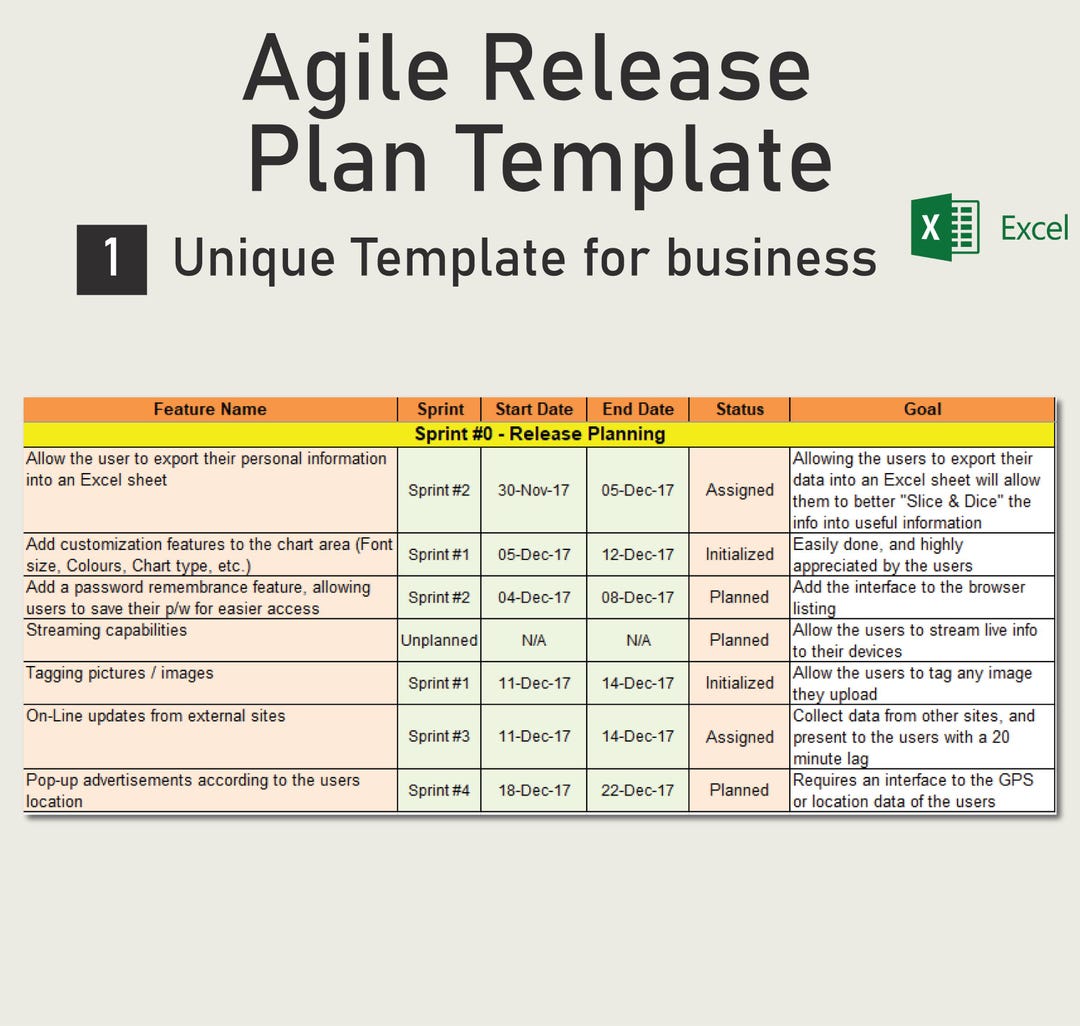 Agile Release Plan Template

1 Unique Template for business

X Excel

| Feature Name | Sprint | Start Date | End Date | Status | Goal |
|---|---|---|---|---|---|
| Sprint #0 - Release Planning | | | | | |
| Allow the user to export their personal information into an Excel sheet | Sprint #2 | 30-Nov-17 | 05-Dec-17 | Assigned | Allowing the users to export their data into an Excel sheet will allow them to better "Slice & Dice" the info into useful information |
| Add customization features to the chart area (Font size, Colours, Chart type, etc.) | Sprint #1 | 05-Dec-17 | 12-Dec-17 | Initialized | Easily done, and highly appreciated by the users |
| Add a password remembrance feature, allowing users to save their p/w for easier access | Sprint #2 | 04-Dec-17 | 08-Dec-17 | Planned | Add the interface to the browser listing |
| Streaming capabilities | Unplanned | N/A | N/A | Planned | Allow the users to stream live info to their devices |
| Tagging pictures / images | Sprint #1 | 11-Dec-17 | 14-Dec-17 | Initialized | Allow the users to tag any image they upload |
| On-Line updates from external sites | Sprint #3 | 11-Dec-17 | 14-Dec-17 | Assigned | Collect data from other sites, and present to the users with a 20 minute lag |
| Pop-up advertisements according to the users location | Sprint #4 | 18-Dec-17 | 22-Dec-17 | Planned | Requires an interface to the GPS or location data of the users |